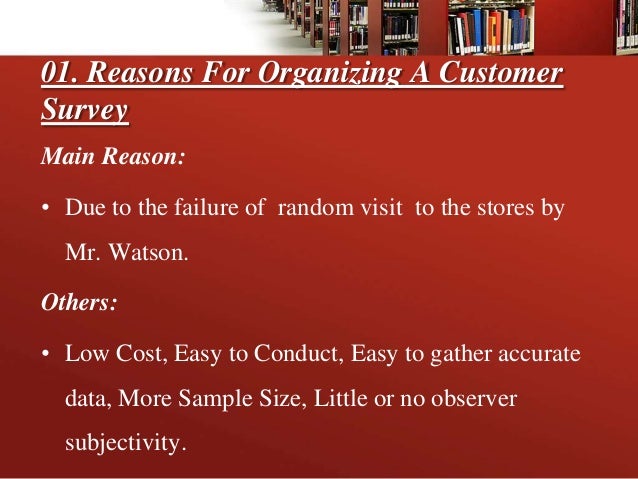 01. Reasons For Organizing A Customer Survey

Main Reason:

• Due to the failure of random visit to the stores by Mr. Watson.

Others:

• Low Cost, Easy to Conduct, Easy to gather accurate data, More Sample Size, Little or no observer subjectivity.